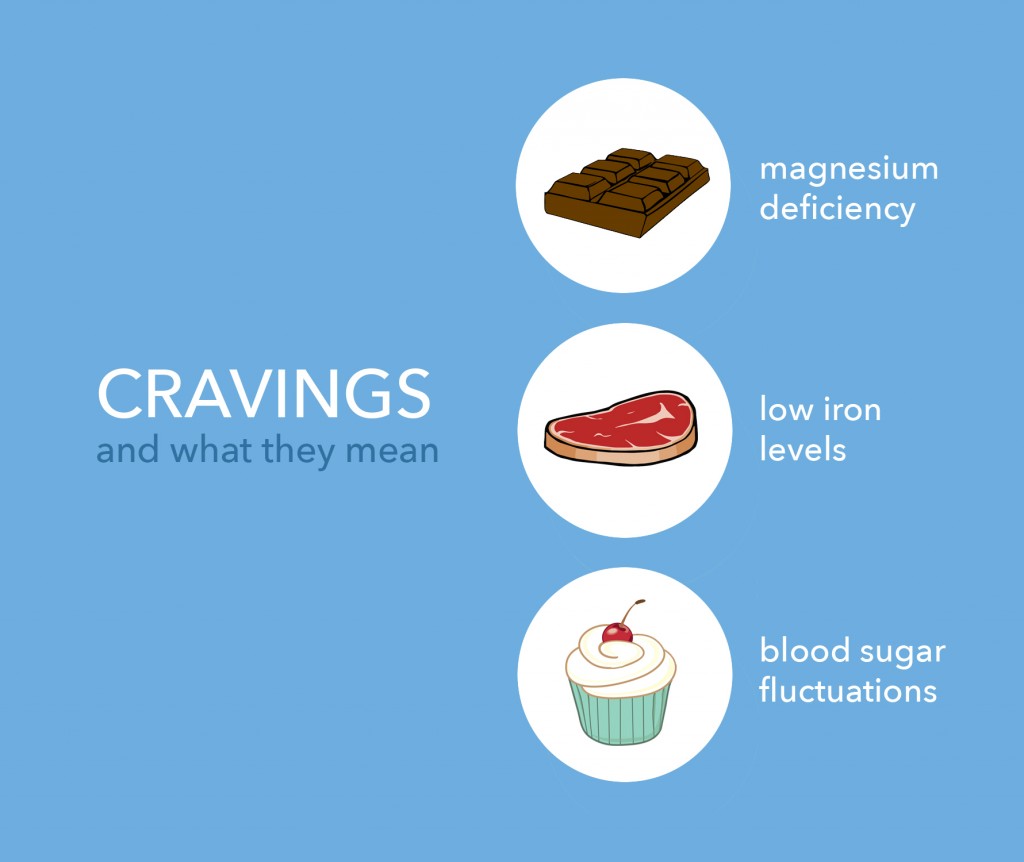 CRAVINGS
and what they mean

magnesium deficiency

low iron levels

blood sugar fluctuations